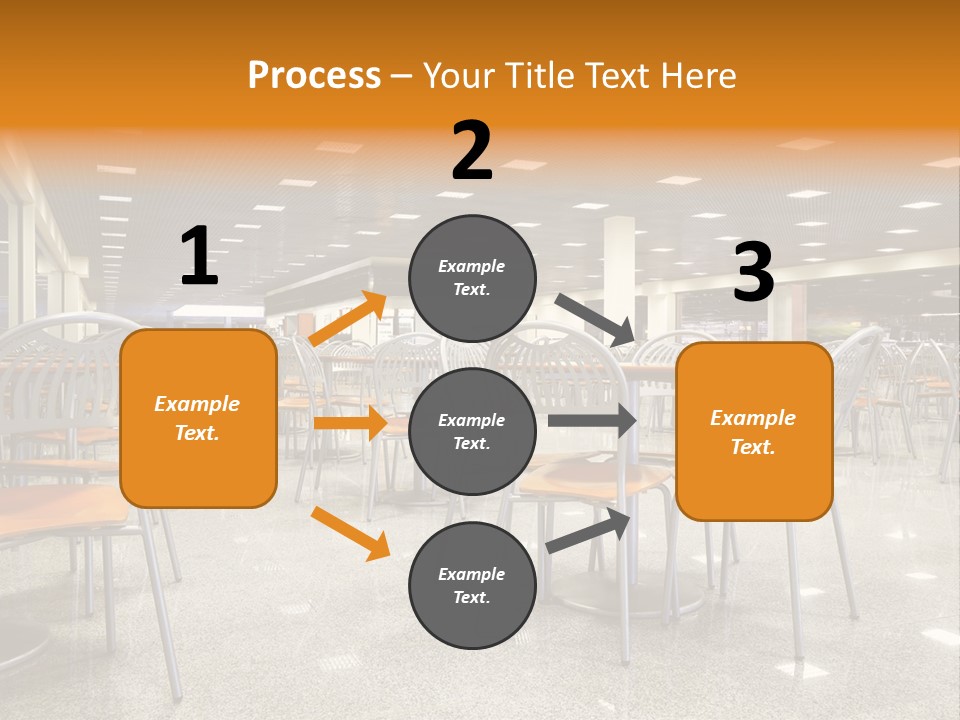 Process – Your Title Text Here

1

Example Text.

2

Example Text.

Example Text.

Example Text.

3

Example Text.